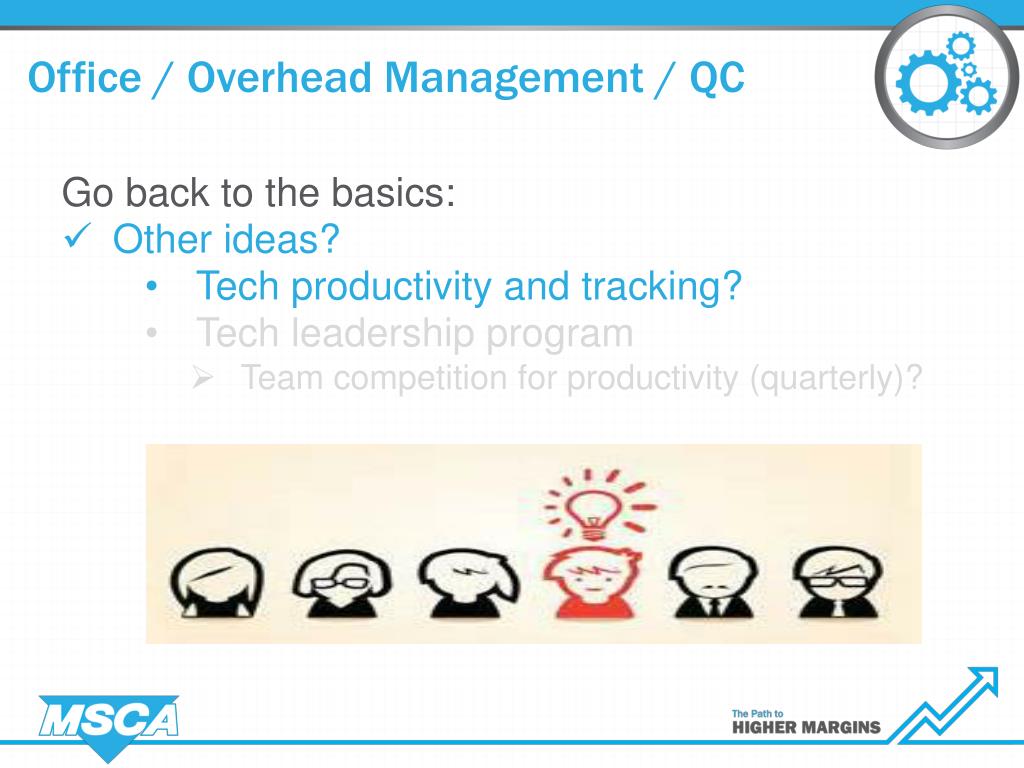 Office / Overhead Management / QC

Go back to the basics:
✓ Other ideas?
• Tech productivity and tracking?
• Tech leadership program
➢ Team competition for productivity (quarterly)?

MSCA

The Path to
HIGHER MARGINS